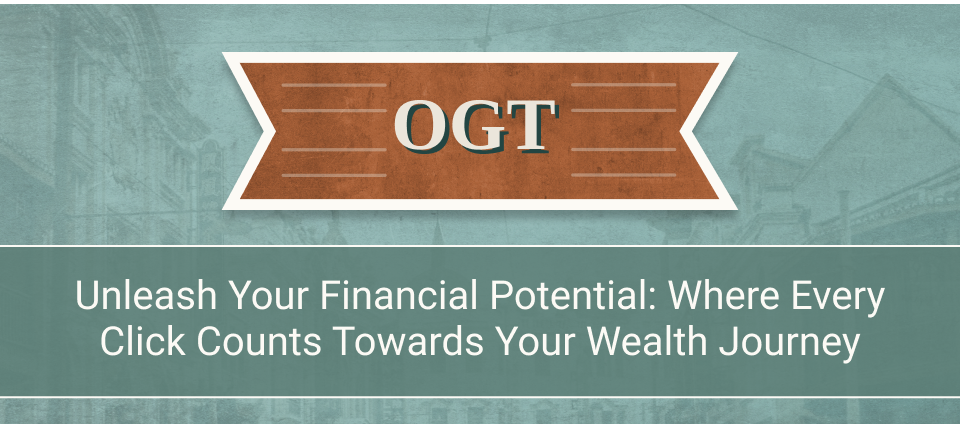 OGT

Unleash Your Financial Potential: Where Every Click Counts Towards Your Wealth Journey